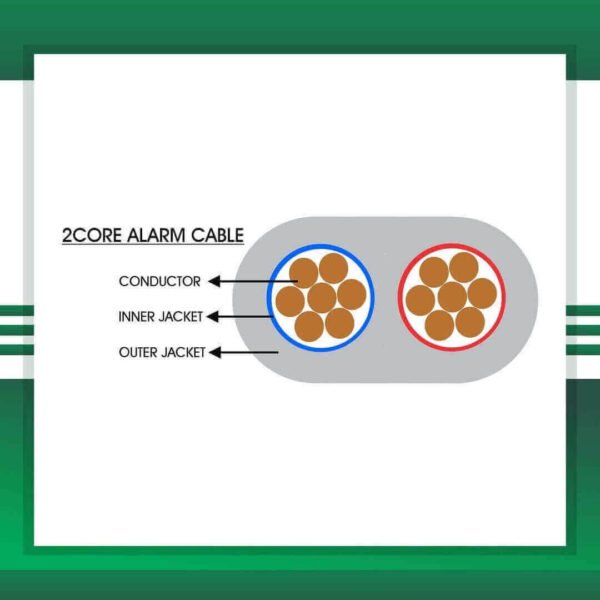 2CORE ALARM CABLE

CONDUCTOR

INNER JACKET

OUTER JACKET